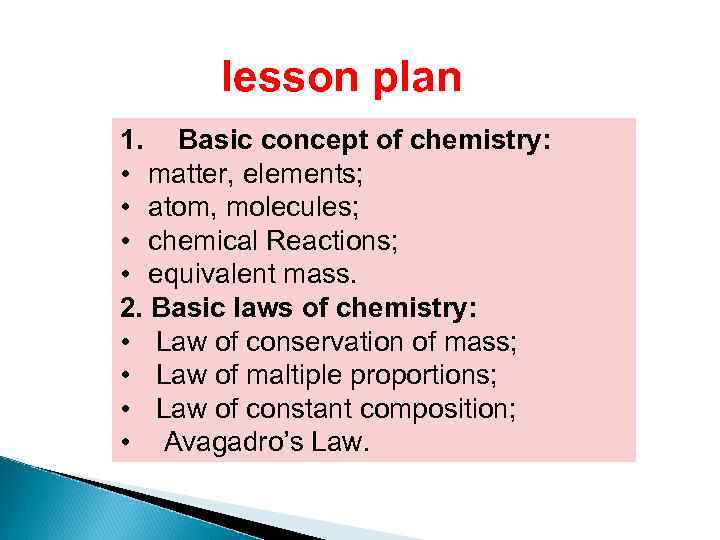 lesson plan

1. Basic concept of chemistry:
• matter, elements;
• atom, molecules;
• chemical Reactions;
• equivalent mass.
2. Basic laws of chemistry:
• Law of conservation of mass;
• Law of maltiple proportions;
• Law of constant composition;
• Avagadro's Law.